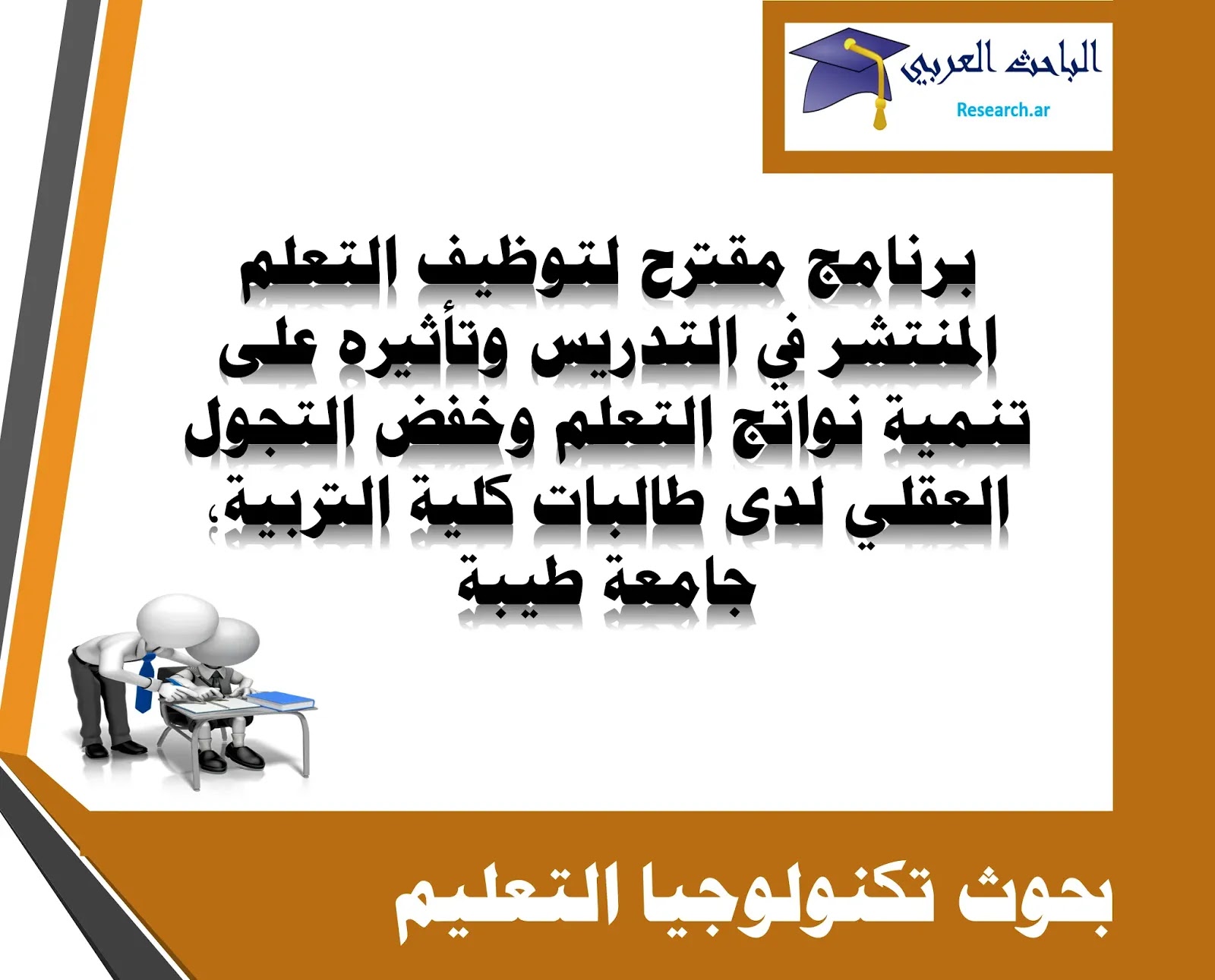 الباحث العربي
Research.ar

برنامج مقترح لتوظيف التعلم المنتشر في التدريس وتأثيره على تنمية نواتج التعلم وخفض التجول العقلي لدى طالبات كلية التربية، جامعة طيبة

بحوث تكنولوجيا التعليم